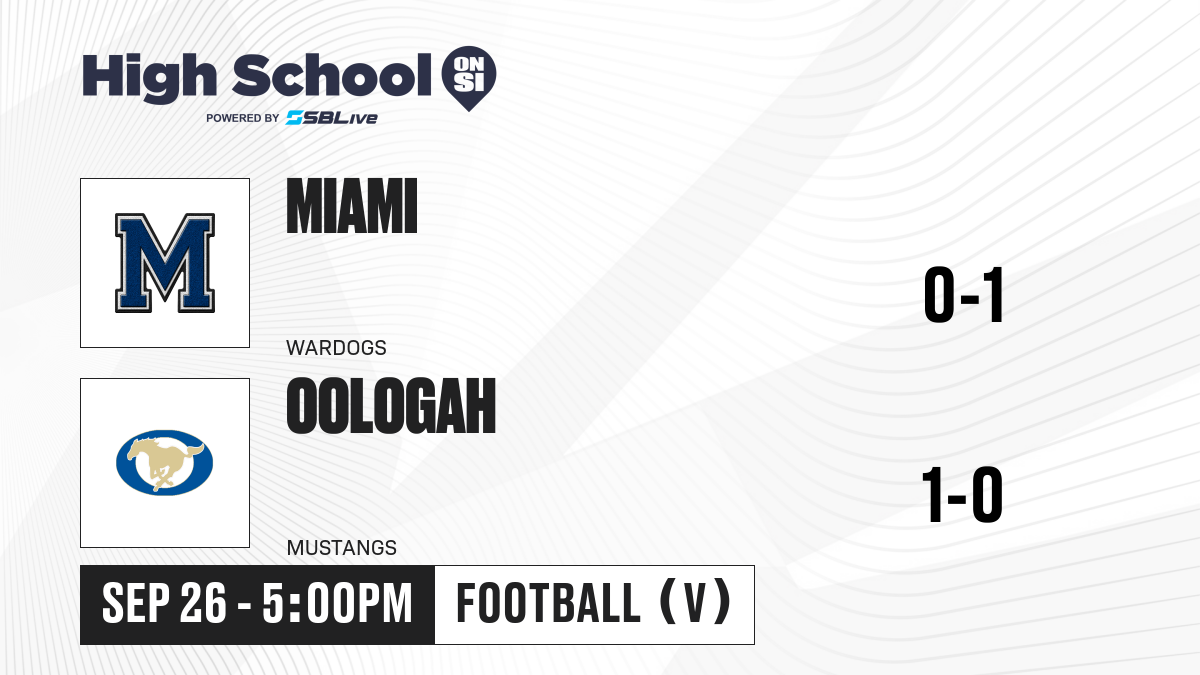 High School ON SI
POWERED BY SBLive

M

MIAMI

WARDOGS

0-1

OOLOGAH

MUSTANGS

1-0

SEP 26 - 5:00PM

FOOTBALL (V)